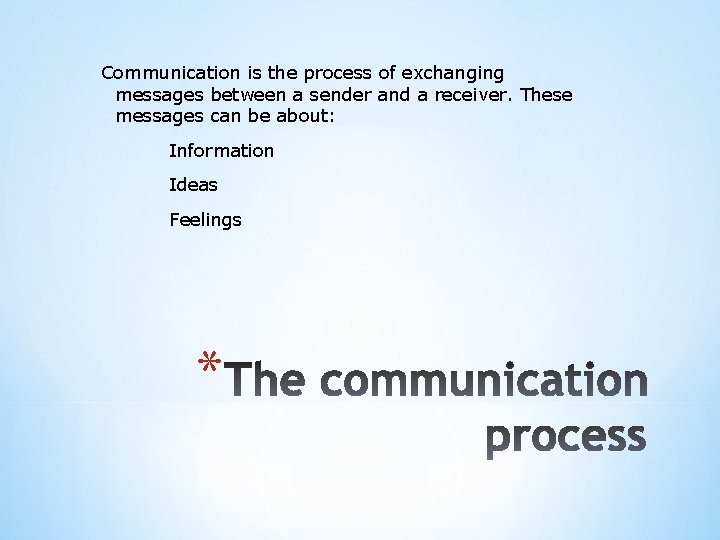 Communication is the process of exchanging messages between a sender and a receiver. These messages can be about:

Information

Ideas

Feelings

*The communication process